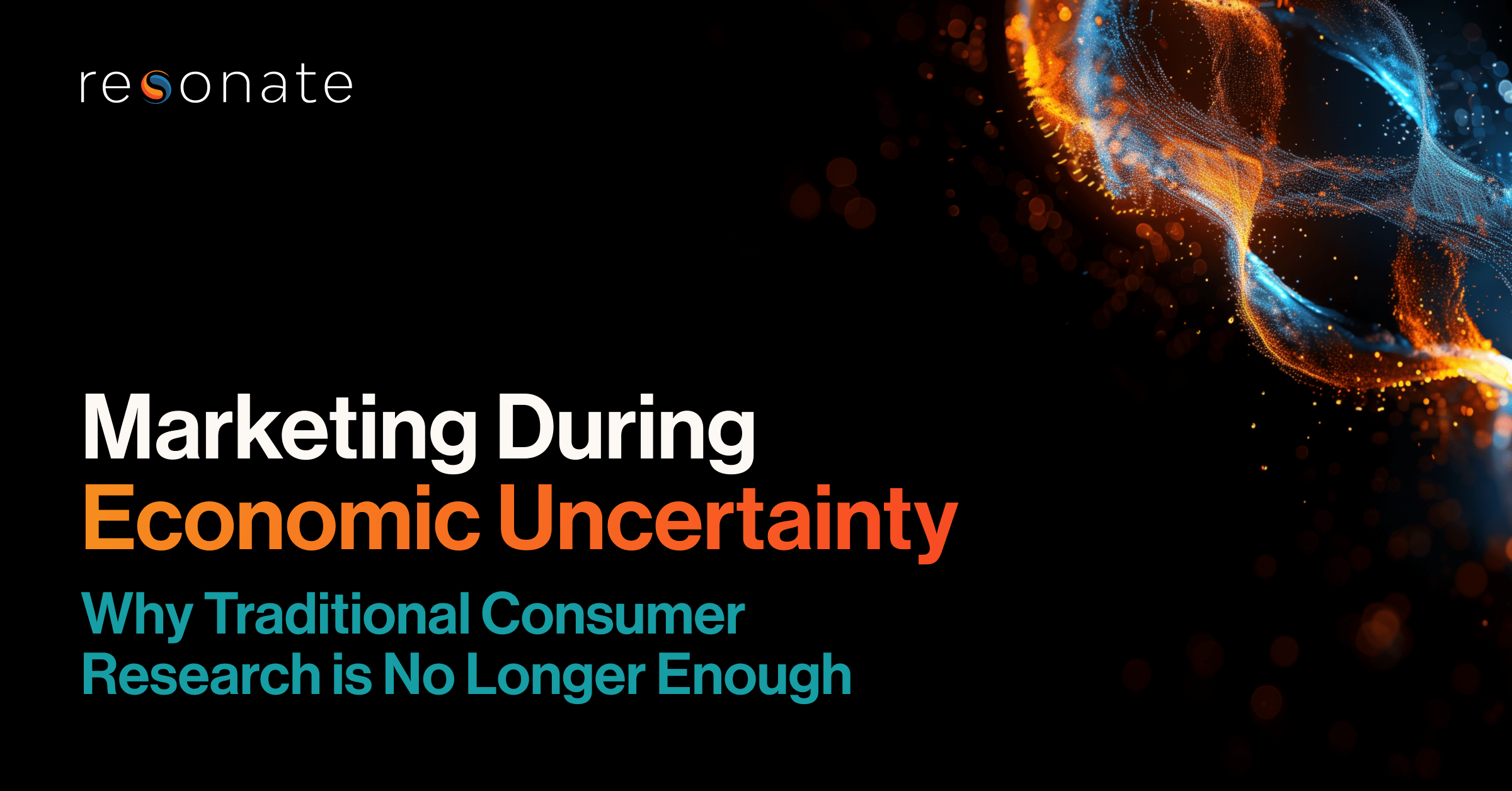 resonate

Marketing During Economic Uncertainty

Why Traditional Consumer Research is No Longer Enough